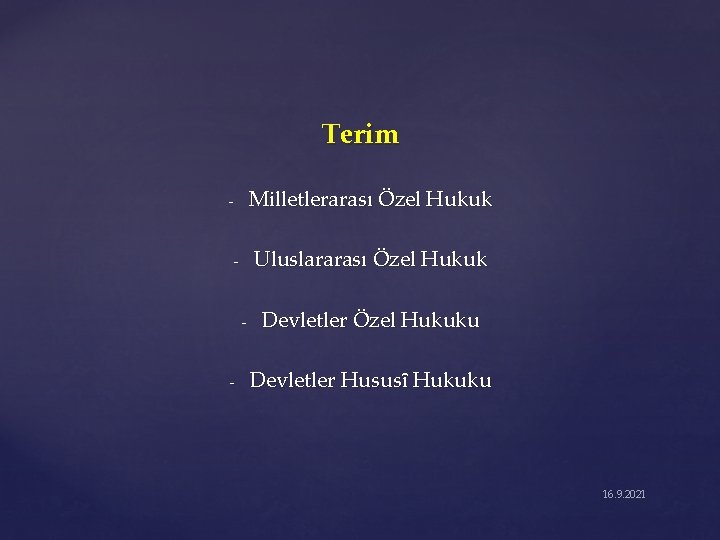 Terim

- Milletlerarası Özel Hukuk

- Uluslararası Özel Hukuk

- Devletler Özel Hukuku

- Devletler Hususî Hukuku

16.9.2021